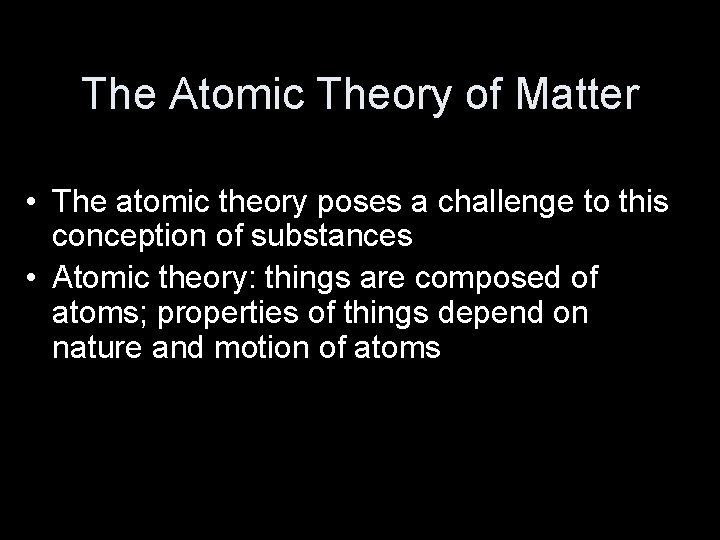 The Atomic Theory of Matter

• The atomic theory poses a challenge to this conception of substances
• Atomic theory: things are composed of atoms; properties of things depend on nature and motion of atoms